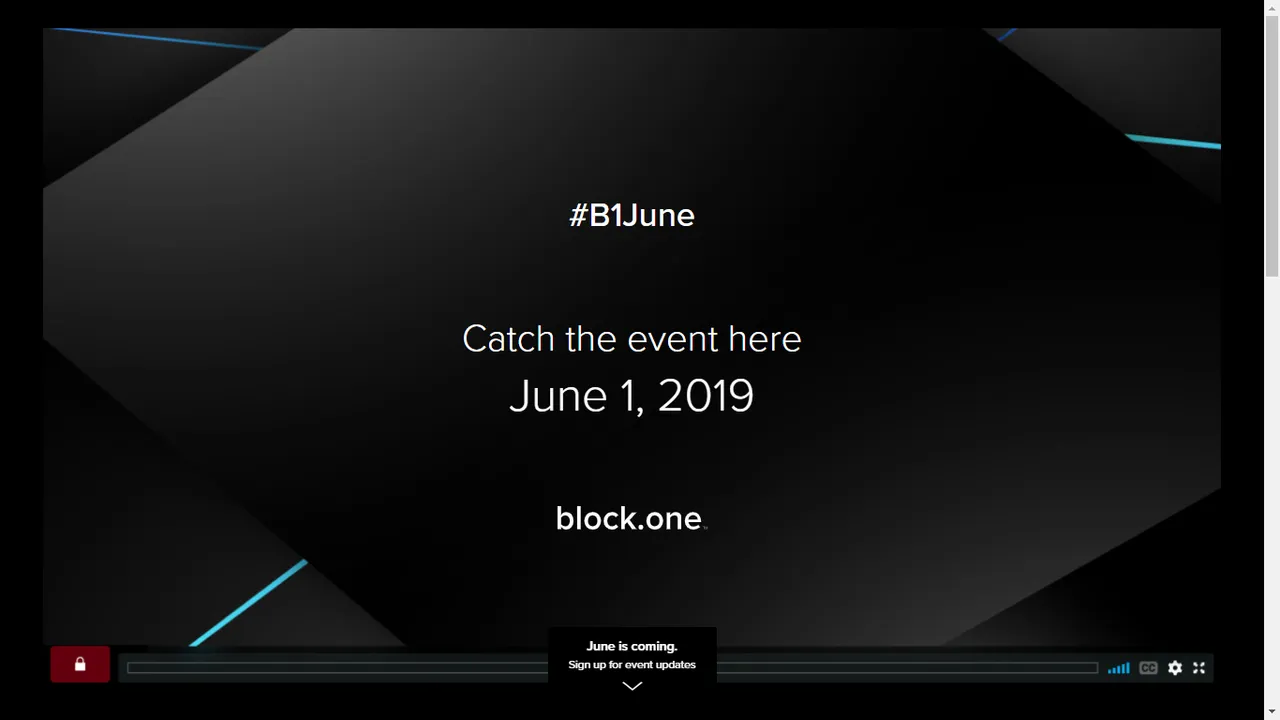 #B1June

Catch the event here
June 1, 2019

block.one

June is coming.
Sign up for event updates

CC